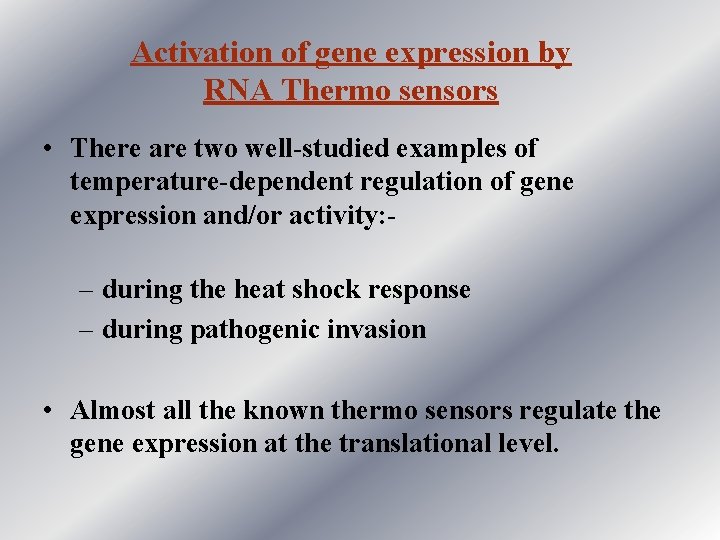 Activation of gene expression by RNA Thermo sensors

• There are two well-studied examples of temperature-dependent regulation of gene expression and/or activity:-

– during the heat shock response
– during pathogenic invasion

• Almost all the known thermo sensors regulate the gene expression at the translational level.